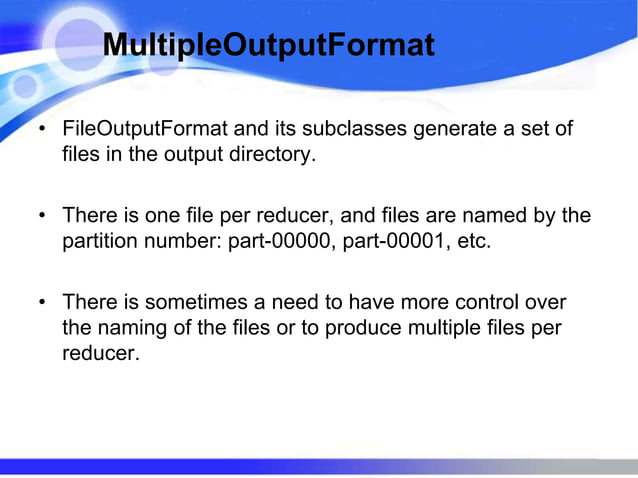 MultipleOutputFormat

• FileOutputFormat and its subclasses generate a set of files in the output directory.

• There is one file per reducer, and files are named by the partition number: part-00000, part-00001, etc.

• There is sometimes a need to have more control over the naming of the files or to produce multiple files per reducer.